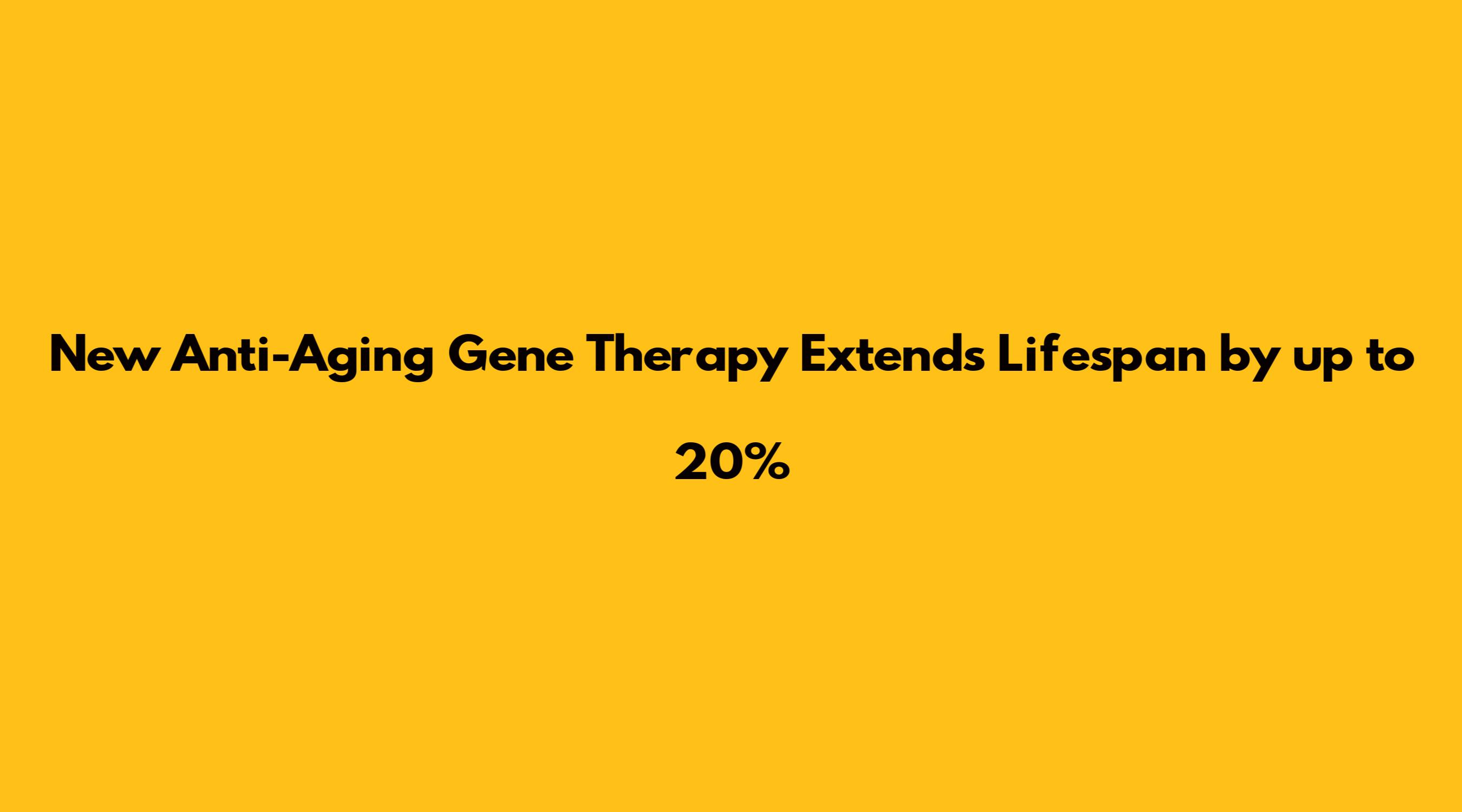 New Anti-Aging Gene Therapy Extends Lifespan by up to 20%